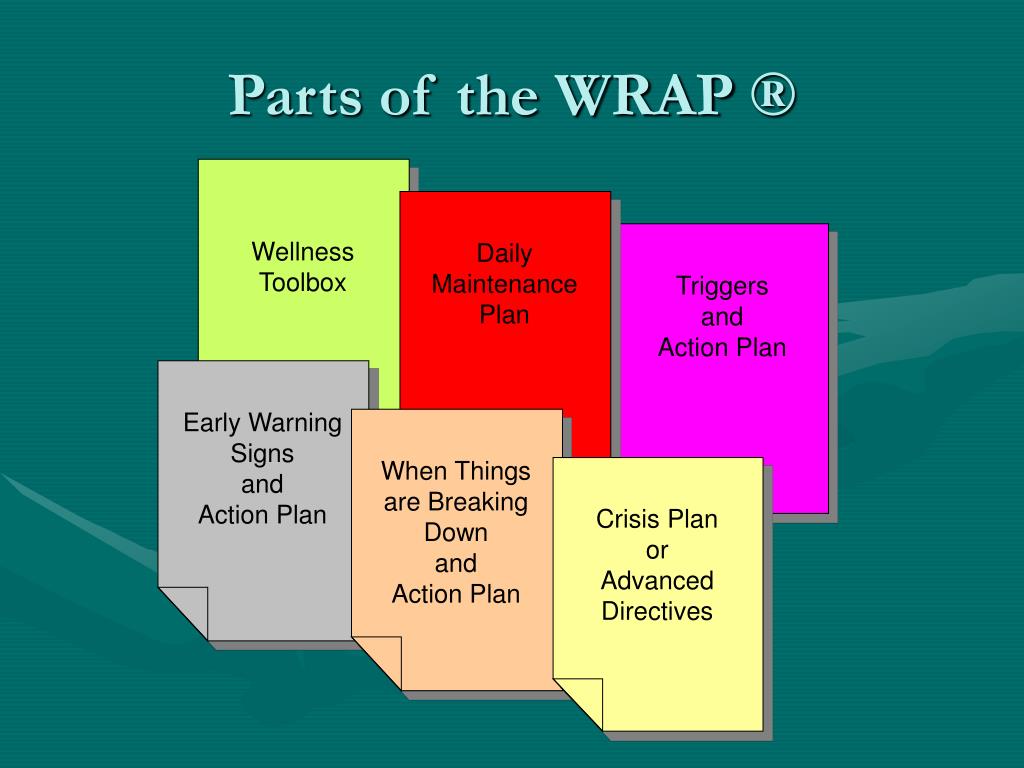 Parts of the WRAP ®

Wellness Toolbox

Daily Maintenance Plan

Triggers and Action Plan

Early Warning Signs and Action Plan

When Things are Breaking Down and Action Plan

Crisis Plan or Advanced Directives